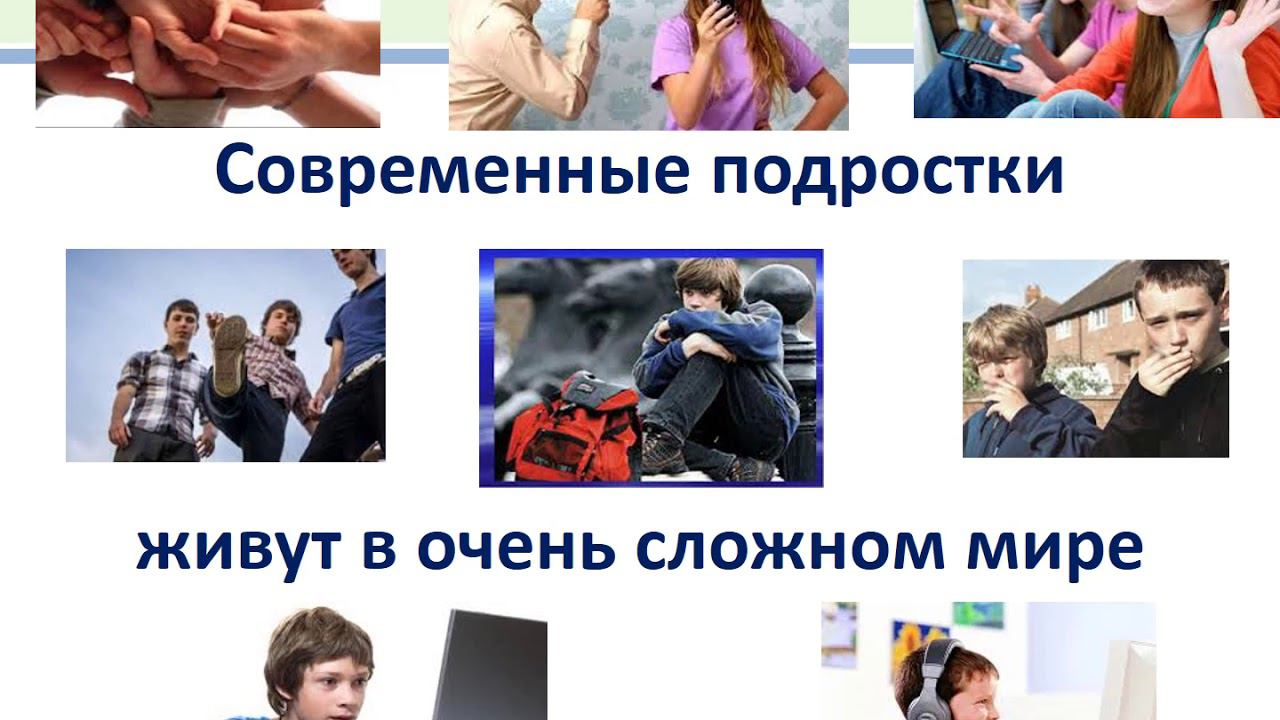 Современные подростки

живут в очень сложном мире